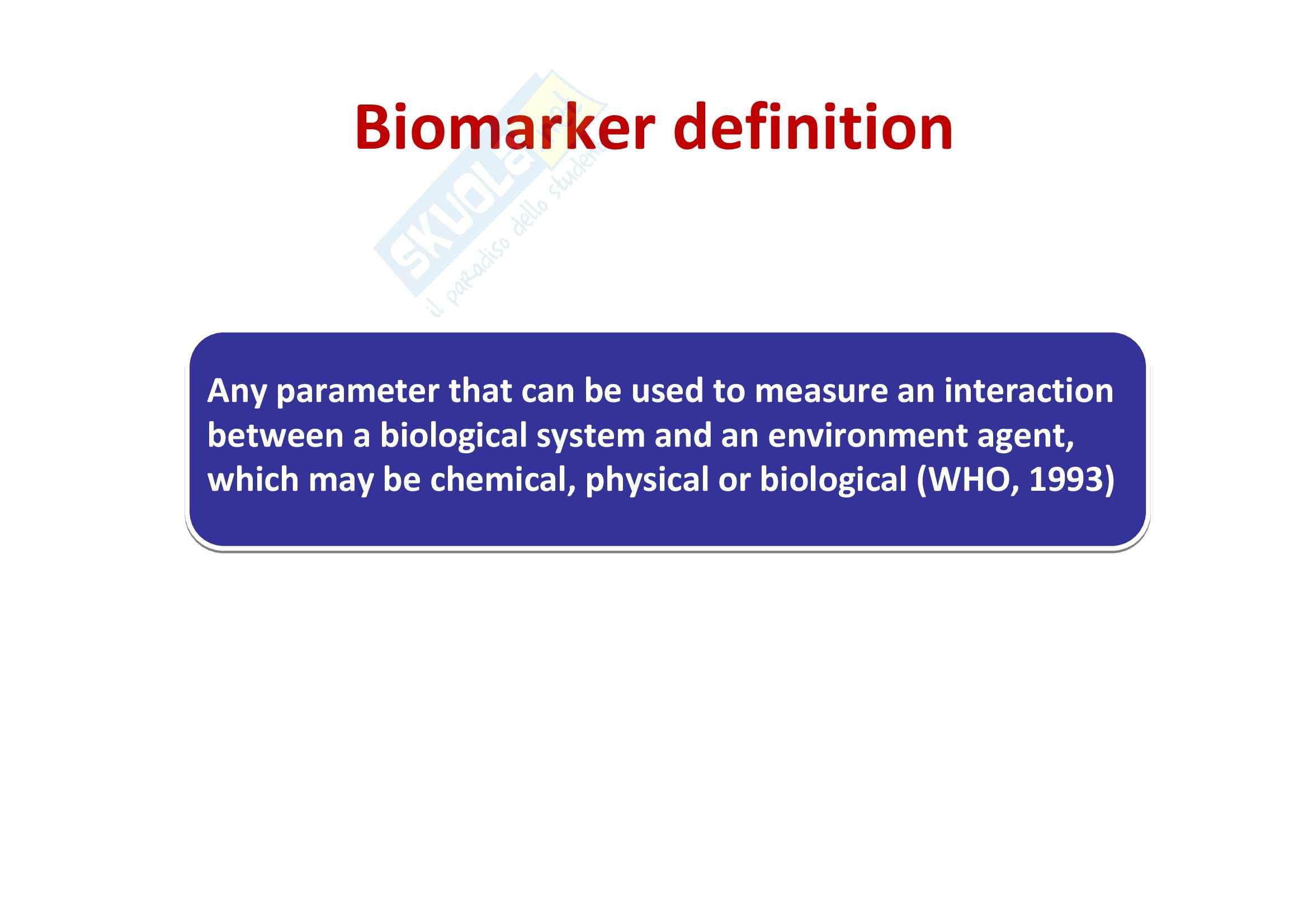 Biomarker definition

SKUOLA.net
il paradiso dello studente

Any parameter that can be used to measure an interaction between a biological system and an environment agent, which may be chemical, physical or biological (WHO, 1993)